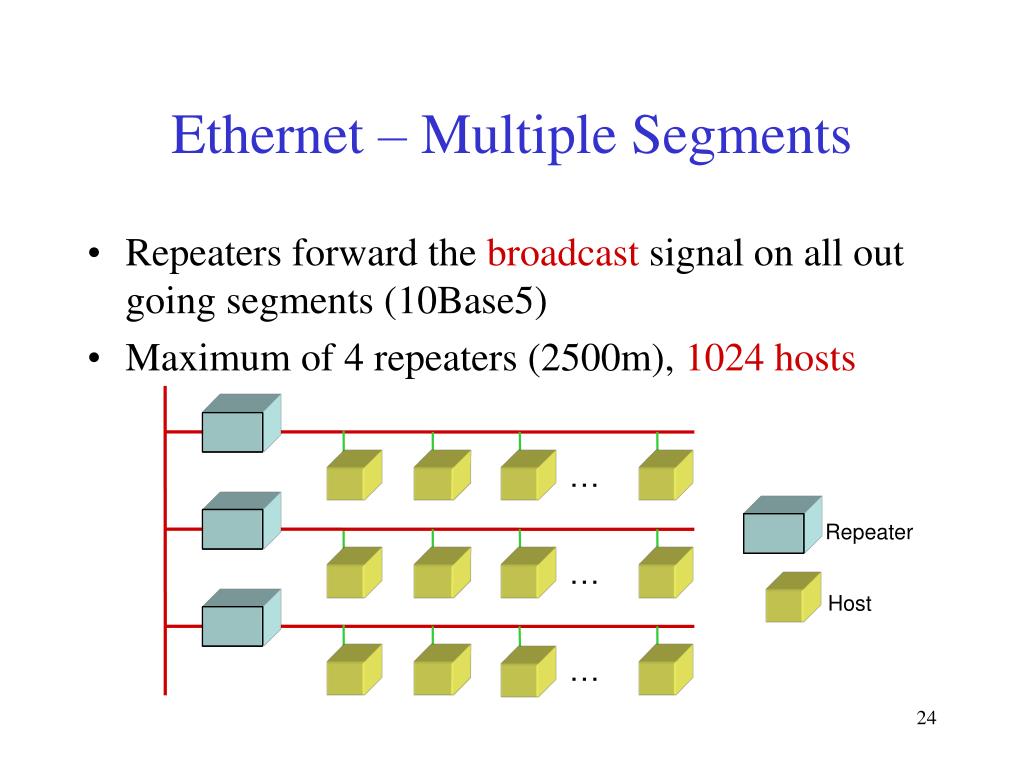 Ethernet – Multiple Segments

• Repeaters forward the broadcast signal on all out going segments (10Base5)
• Maximum of 4 repeaters (2500m), 1024 hosts

…
…
…

Repeater
Host

24